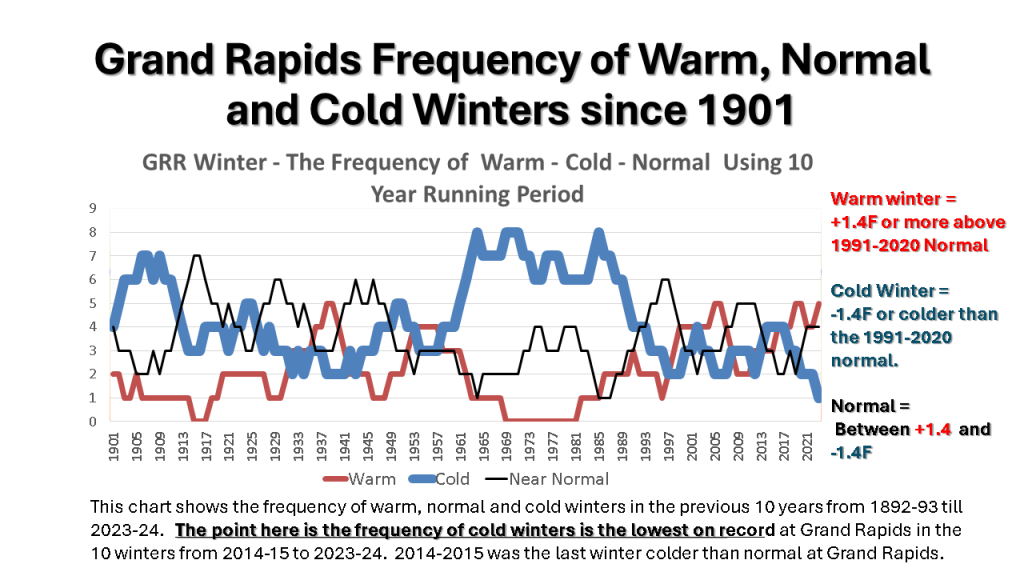 Grand Rapids Frequency of Warm, Normal and Cold Winters since 1901

GRR Winter - The Frequency of Warm - Cold - Normal Using 10 Year Running Period

9
8
7
6
5
4
3
2
1
0

1901 1905 1909 1913 1917 1921 1925 1929 1933 1937 1941 1945 1949 1953 1957 1961 1965 1969 1973 1977 1981 1985 1989 1993 1997 2001 2005 2009 2013 2017 2021

Warm Cold Near Normal

Warm winter = +1.4F or more above 1991-2020 Normal

Cold Winter = -1.4F or colder than the 1991-2020 normal.

Normal = Between +1.4 and -1.4F

This chart shows the frequency of warm, normal and cold winters in the previous 10 years from 1892-93 till 2023-24. The point here is the frequency of cold winters is the lowest on record at Grand Rapids in the 10 winters from 2014-15 to 2023-24. 2014-2015 was the last winter colder than normal at Grand Rapids.